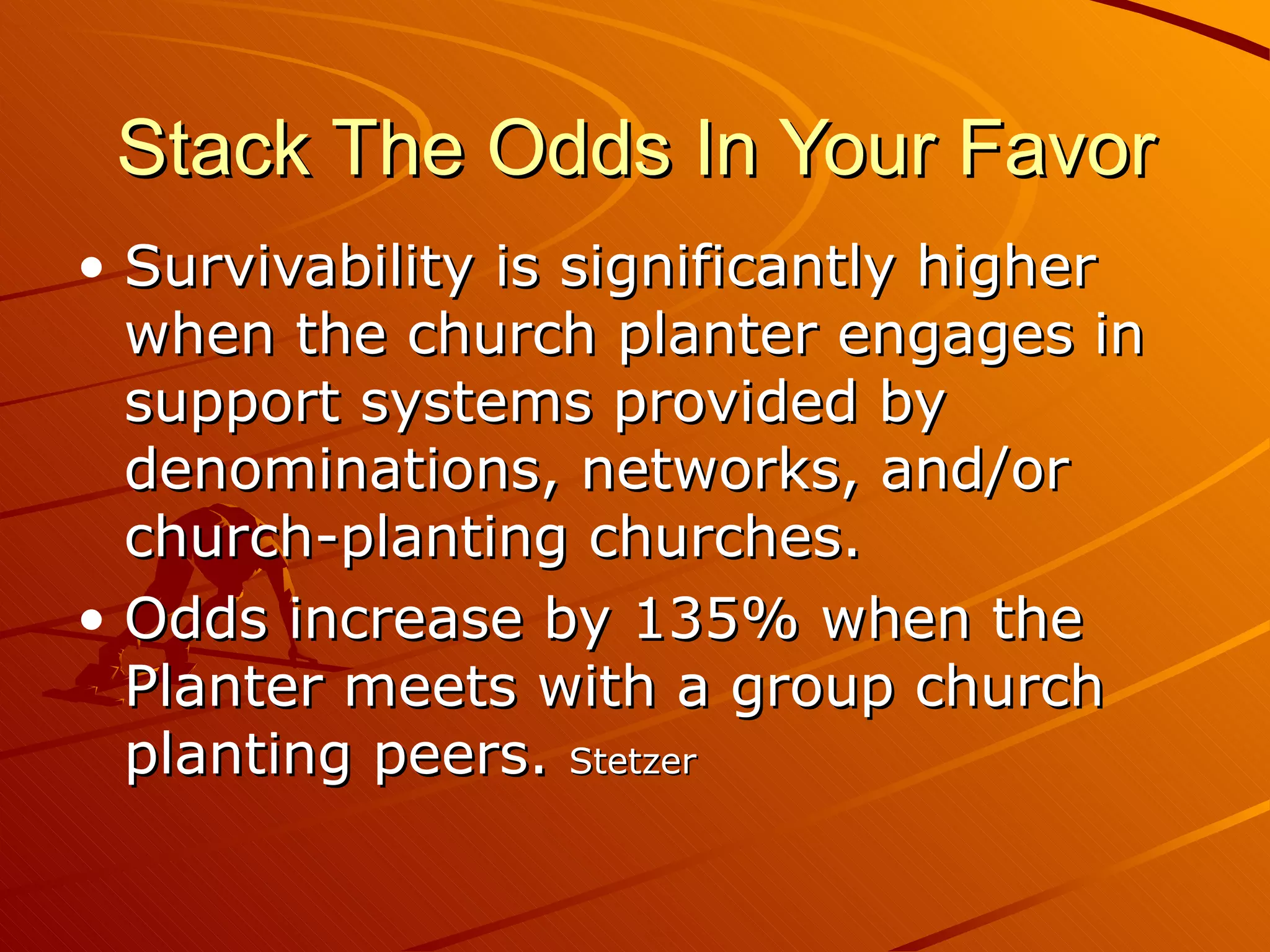 Stack The Odds In Your Favor

• Survivability is significantly higher when the church planter engages in support systems provided by denominations, networks, and/or church-planting churches.

• Odds increase by 135% when the Planter meets with a group church planting peers. Stetzer